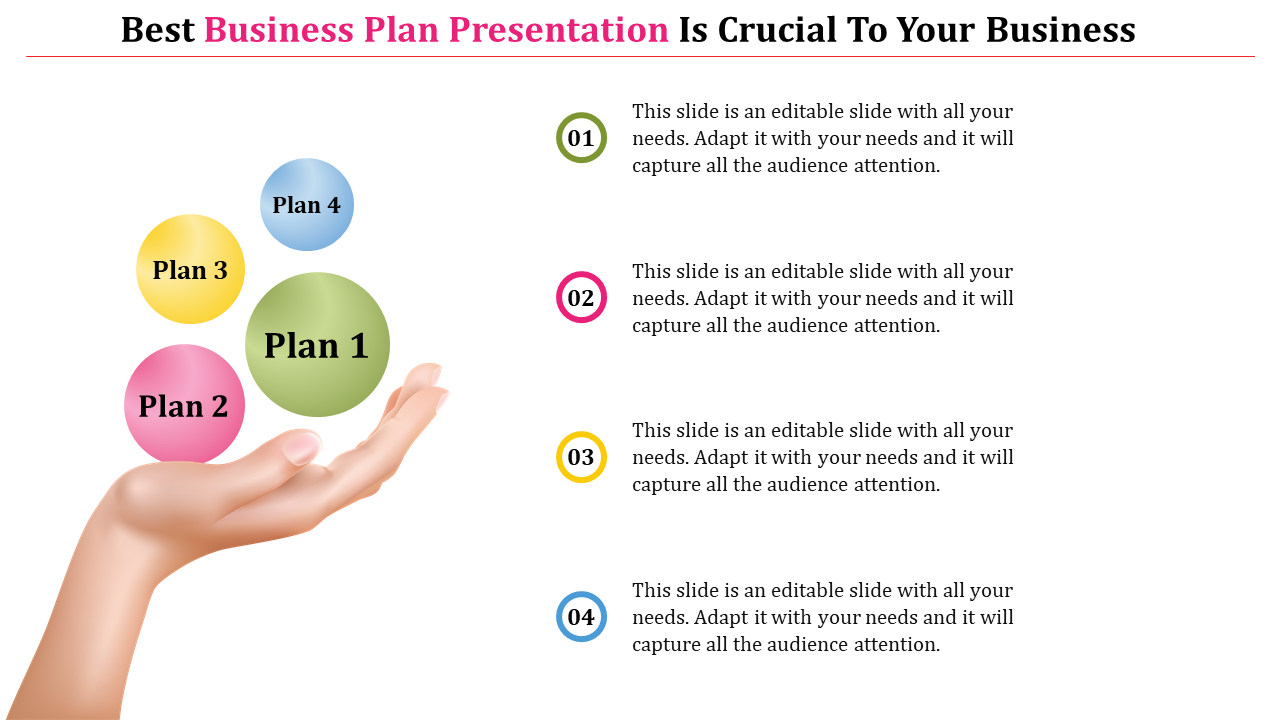 Best Business Plan Presentation Is Crucial To Your Business

Plan 4

Plan 3

Plan 1

Plan 2

01

This slide is an editable slide with all your needs. Adapt it with your needs and it will capture all the audience attention.

02

This slide is an editable slide with all your needs. Adapt it with your needs and it will capture all the audience attention.

03

This slide is an editable slide with all your needs. Adapt it with your needs and it will capture all the audience attention.

04

This slide is an editable slide with all your needs. Adapt it with your needs and it will capture all the audience attention.